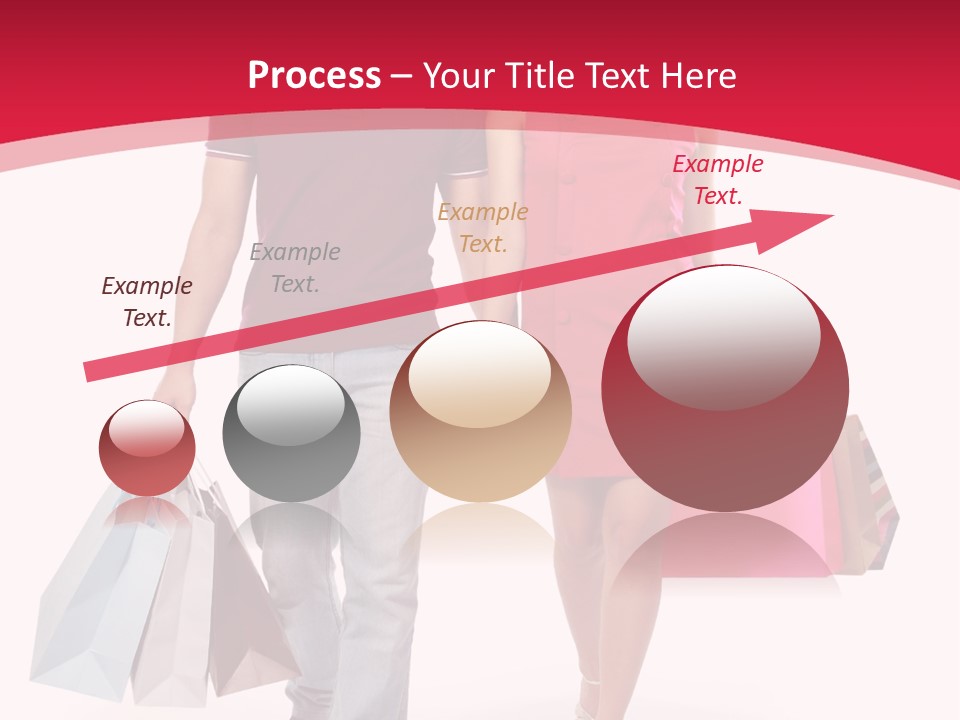 Process – Your Title Text Here

Example Text.

Example Text.

Example Text.

Example Text.